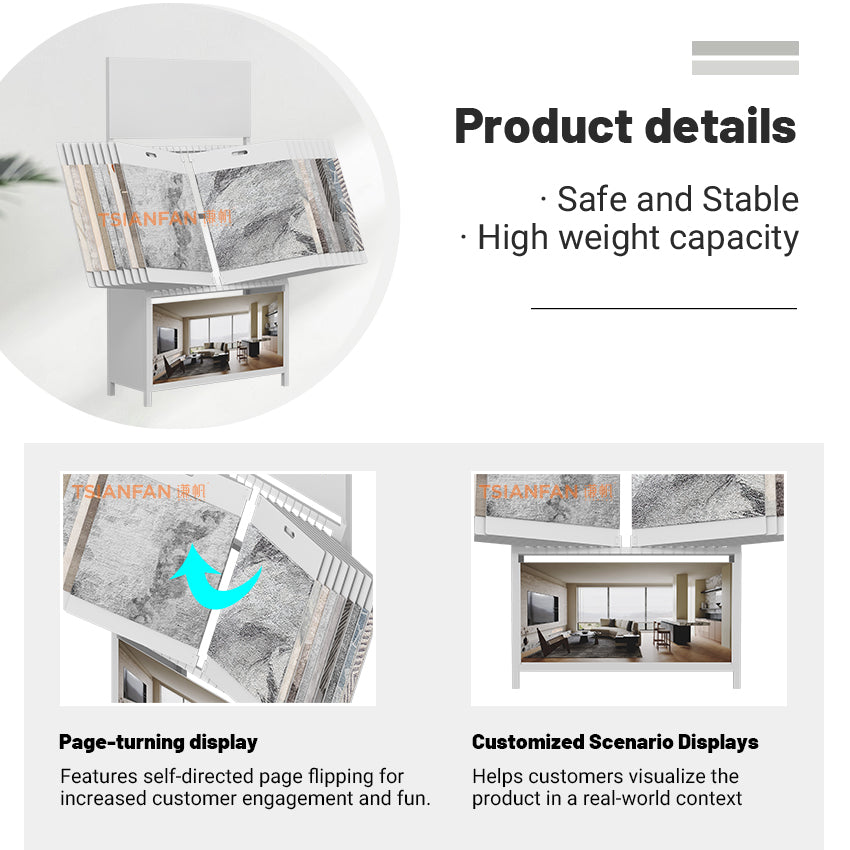 TSIANFAN 谦帆

Product details

· Safe and Stable
· High weight capacity

TSIANFAN 谦帆

TSIANFAN 谦帆

Page-turning display

Features self-directed page flipping for increased customer engagement and fun.

Customized Scenario Displays

Helps customers visualize the product in a real-world context